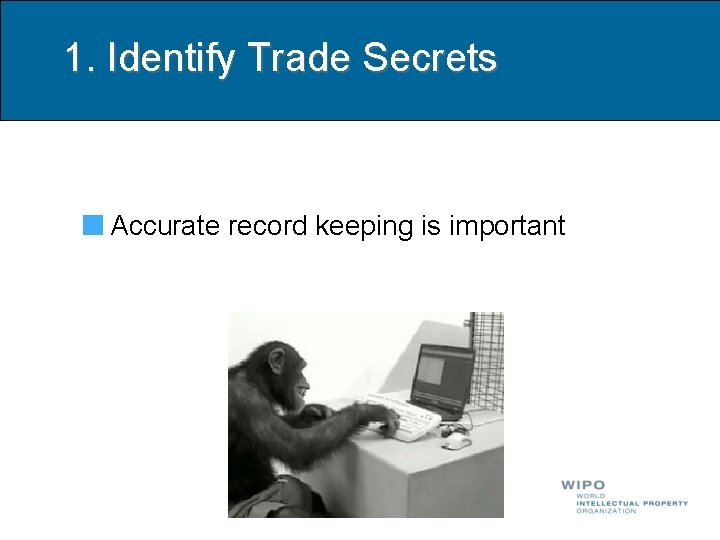 1. Identify Trade Secrets

Accurate record keeping is important

WIPO
WORLD
INTELLECTUAL PROPERTY
ORGANIZATION